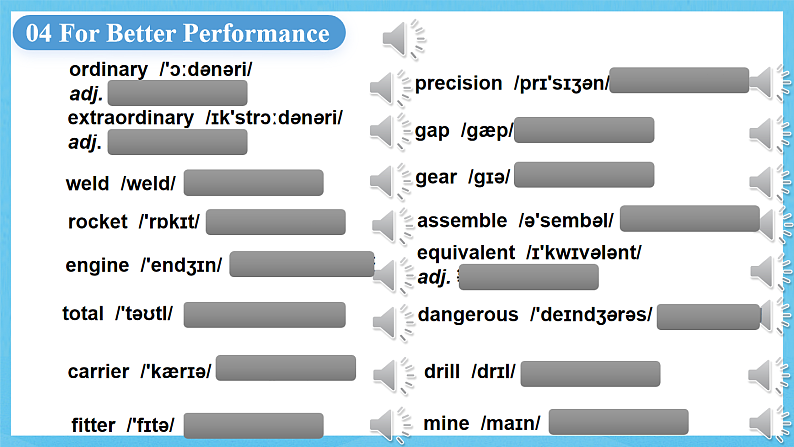 04 For Better Performance

ordinary /'ɔːdənəri/
adj.

extraordinary /ɪk'strɔːdənəri/
adj.

weld /weld/

rocket /'rɒkɪt/

engine /'endʒɪn/

total /'təʊtl/

carrier /'kærɪə/

fitter /'fɪtə/

precision /prɪ'sɪʒən/

gap /gæp/

gear /gɪə/

assemble /ə'sembəl/

equivalent /ɪ'kwɪvələnt/
adj.

dangerous /'deɪndʒərəs/

drill /drɪl/

mine /maɪn/